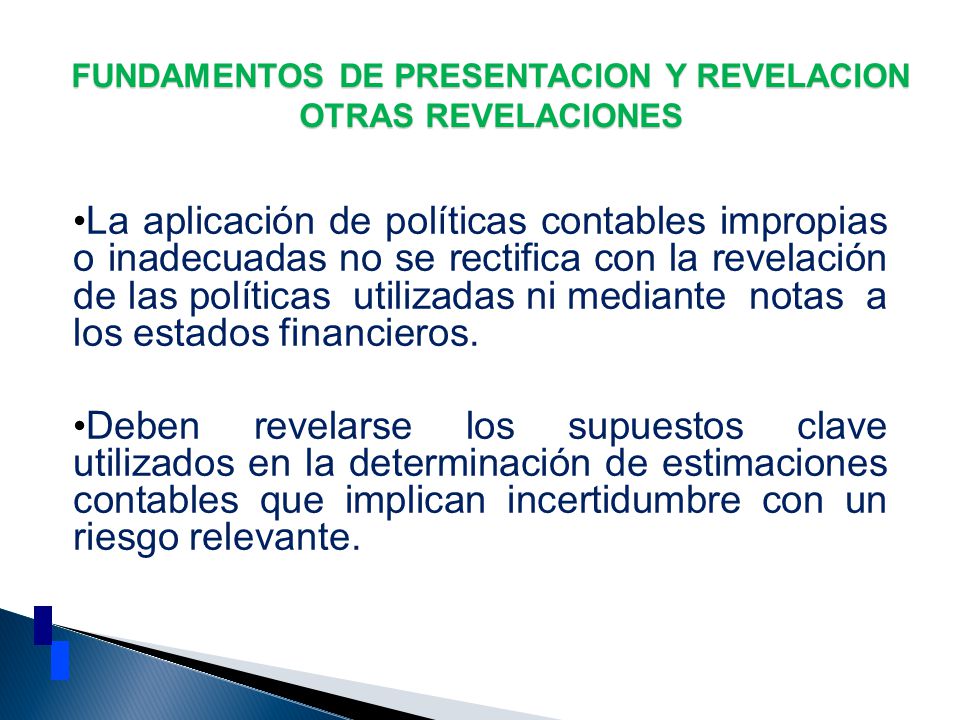 FUNDAMENTOS DE PRESENTACION Y REVELACION
OTRAS REVELACIONES

•La aplicación de políticas contables impropias o inadecuadas no se rectifica con la revelación de las políticas utilizadas ni mediante notas a los estados financieros.

•Deben revelarse los supuestos clave utilizados en la determinación de estimaciones contables que implican incertidumbre con un riesgo relevante.